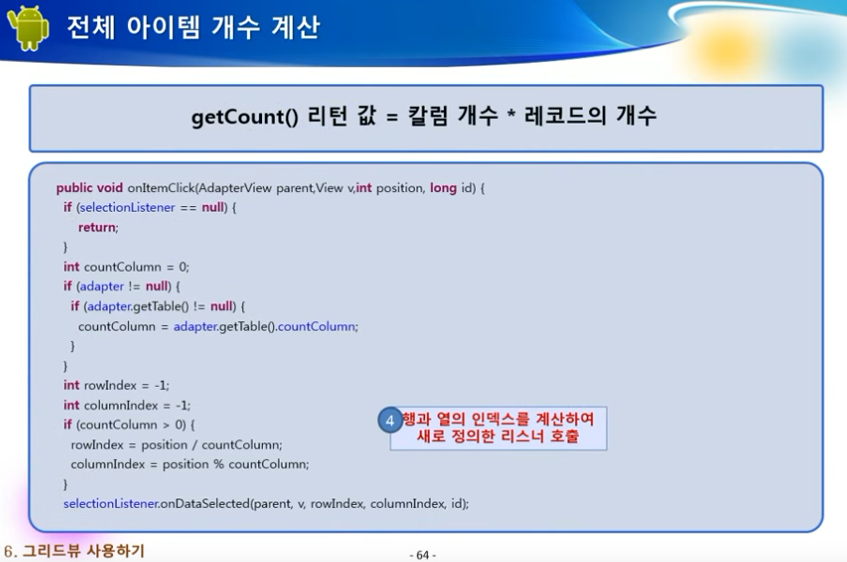 전체 아이템 개수 계산

getCount() 리턴 값 = 칼럼 개수 * 레코드의 개수

public void onItemClick(AdapterView parent,View v,int position, long id) {
if (selectionListener == null) {
return;
}
int countColumn = 0;
if (adapter != null) {
if (adapter.getTable() != null) {
countColumn = adapter.getTable().countColumn;
}
}
int rowIndex = -1;
int columnIndex = -1;
if (countColumn > 0) {
rowIndex = position / countColumn;
columnIndex = position % countColumn;
}
selectionListener.onDataSelected(parent, v, rowIndex, columnIndex, id);

4 행과 열의 인덱스를 계산하여 새로 정의한 리스너 호출

6. 그리드뷰 사용하기

- 64 -